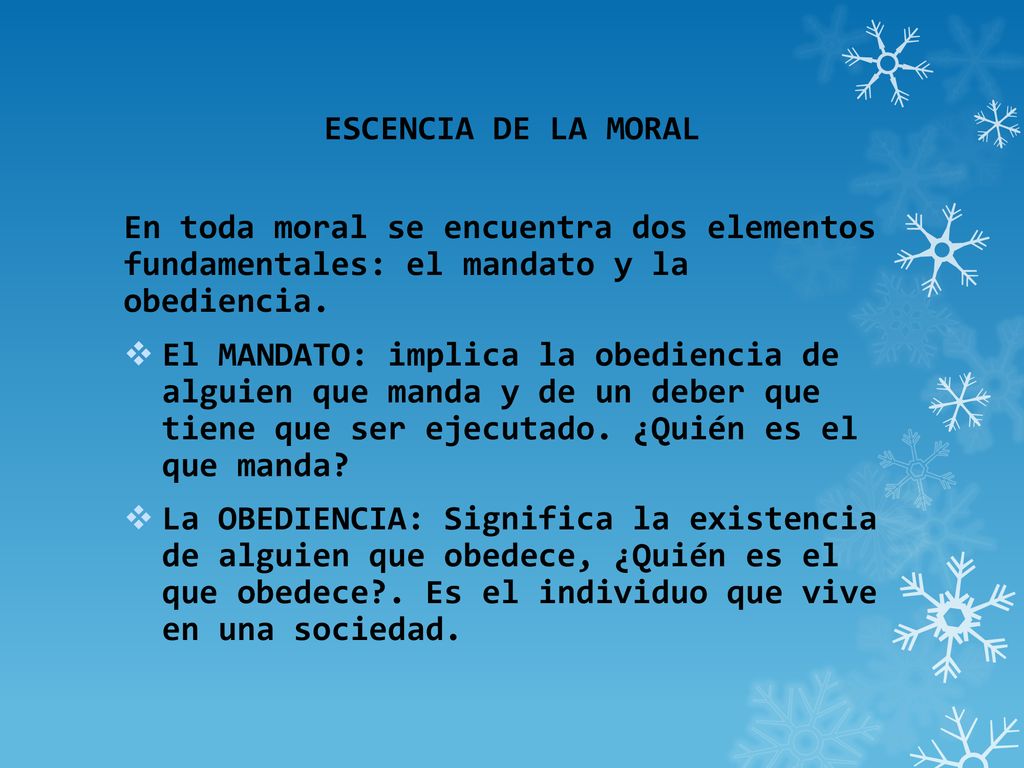 ESCENCIA DE LA MORAL

En toda moral se encuentra dos elementos fundamentales: el mandato y la obediencia.

❖ El MANDATO: implica la obediencia de alguien que manda y de un deber que tiene que ser ejecutado. ¿Quién es el que manda?

❖ La OBEDIENCIA: Significa la existencia de alguien que obedece, ¿Quién es el que obedece?. Es el individuo que vive en una sociedad.